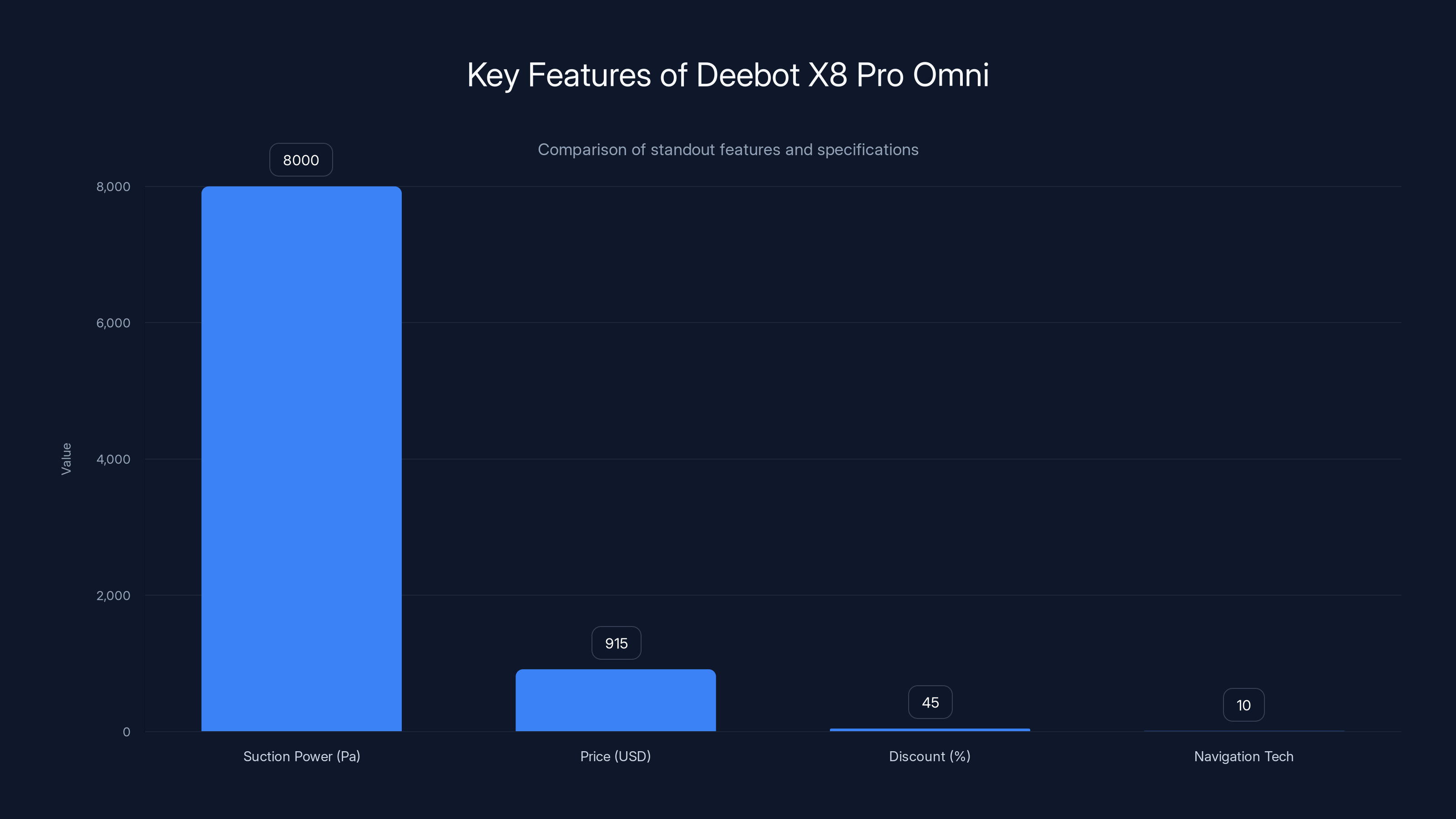 Key Features of Deebot X8 Pro Omni

Comparison of standout features and specifications

Value

8,000
6,000
4,000
2,000
0

8000
915
45
10

Suction Power (Pa)
Price (USD)
Discount (%)
Navigation Tech